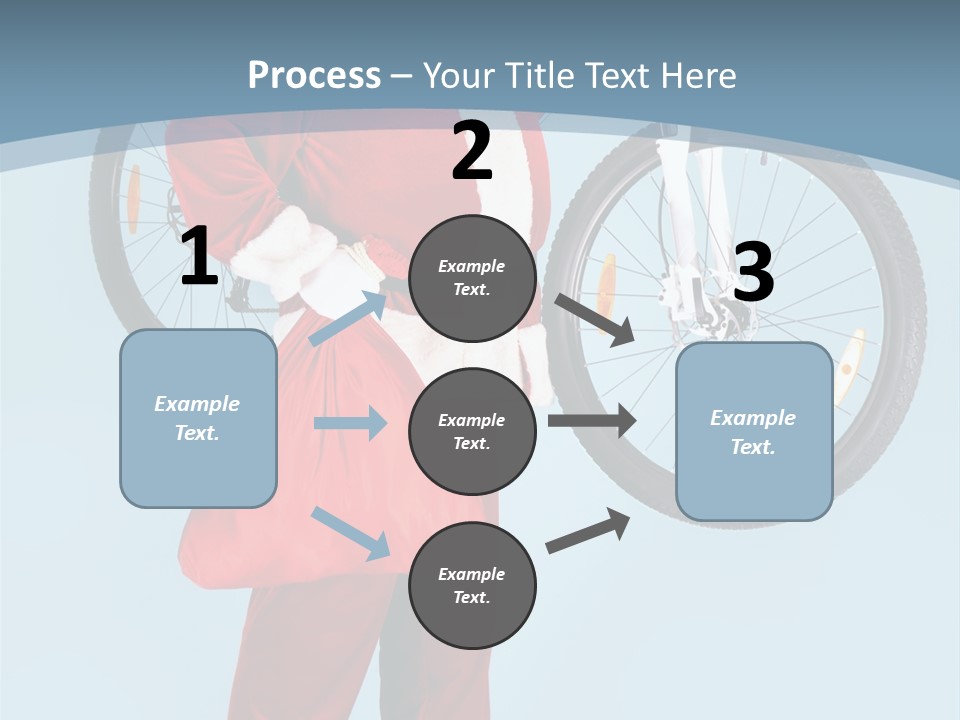 Process – Your Title Text Here

1

Example Text.

2

Example Text.

Example Text.

Example Text.

3

Example Text.